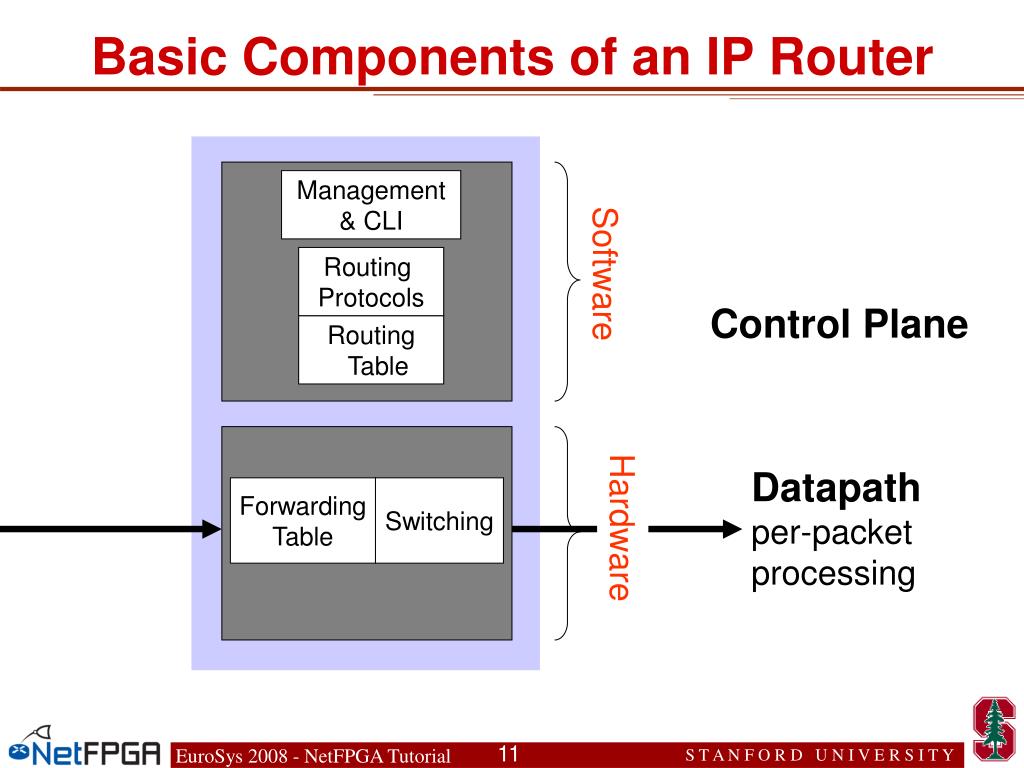 Basic Components of an IP Router

Management & CLI

Routing Protocols

Routing Table

Software

Control Plane

Forwarding Table

Switching

Hardware

Datapath
per-packet processing

NetFPGA

EuroSys 2008 - NetFPGA Tutorial

11

STANFORD UNIVERSITY